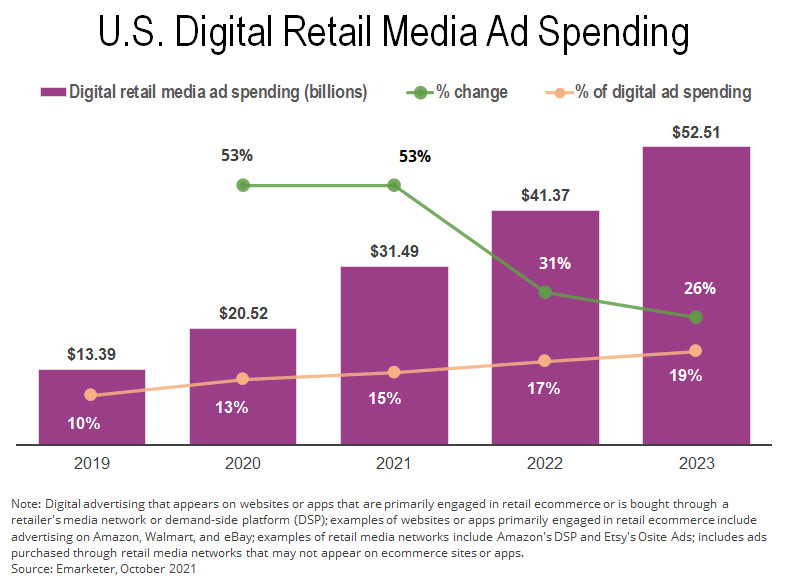 U.S. Digital Retail Media Ad Spending

Digital retail media ad spending (billions)
% change
% of digital ad spending

$13.39
$20.52
$31.49
$41.37
$52.51

53%
53%
31%
26%

10%
13%
15%
17%
19%

2019
2020
2021
2022
2023

Note: Digital advertising that appears on websites or apps that are primarily engaged in retail ecommerce or is bought through a retailer's media network or demand-side platform (DSP); examples of websites or apps primarily engaged in retail ecommerce include advertising on Amazon, Walmart, and eBay; examples of retail media networks include Amazon's DSP and Etsy's Osite Ads; includes ads purchased through retail media networks that may not appear on ecommerce sites or apps.
Source: Emarketer, October 2021